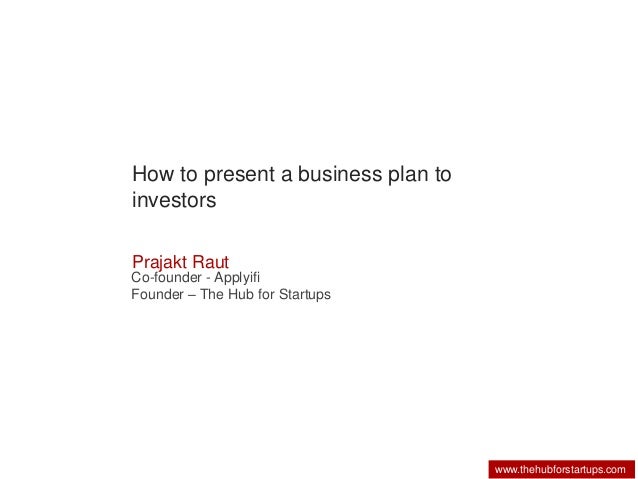 How to present a business plan to investors

Prajakt Raut
Co-founder - Applyifi
Founder – The Hub for Startups

www.thehubforstartups.com